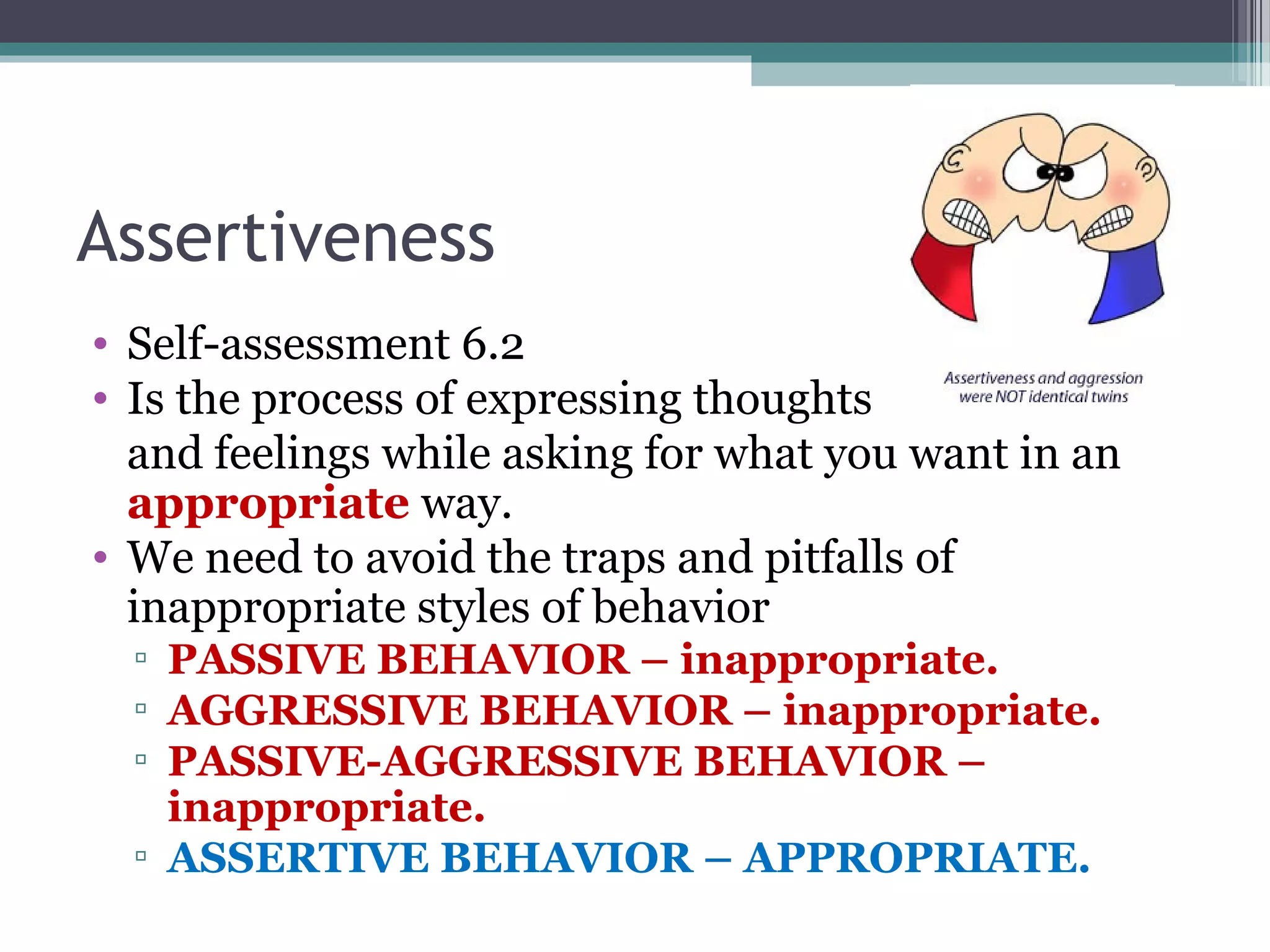 Assertiveness

Assertiveness and aggression were NOT identical twins

• Self-assessment 6.2
• Is the process of expressing thoughts and feelings while asking for what you want in an appropriate way.
• We need to avoid the traps and pitfalls of inappropriate styles of behavior
▫ PASSIVE BEHAVIOR – inappropriate.
▫ AGGRESSIVE BEHAVIOR – inappropriate.
▫ PASSIVE-AGGRESSIVE BEHAVIOR – inappropriate.
▫ ASSERTIVE BEHAVIOR – APPROPRIATE.